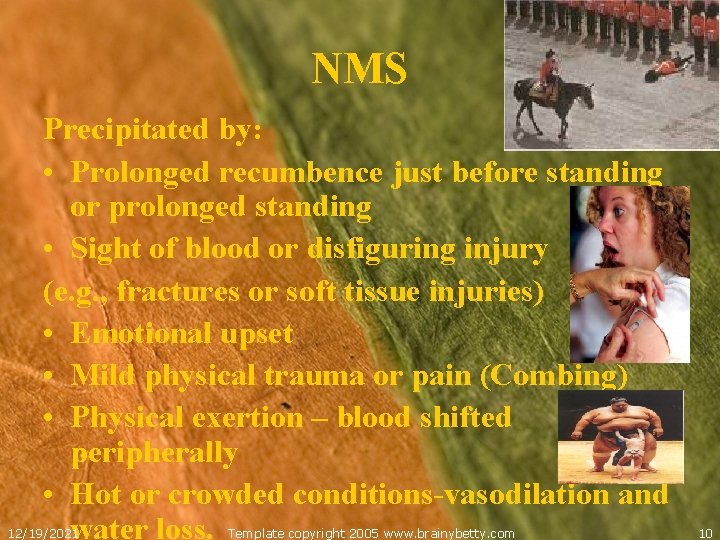 NMS

Precipitated by:

• Prolonged recumbence just before standing or prolonged standing

• Sight of blood or disfiguring injury

(e.g., fractures or soft tissue injuries)

• Emotional upset

• Mild physical trauma or pain (Combing)

• Physical exertion – blood shifted peripherally

• Hot or crowded conditions-vasodilation and water loss.

12/19/2021 Template copyright 2005 www.brainybetty.com 10